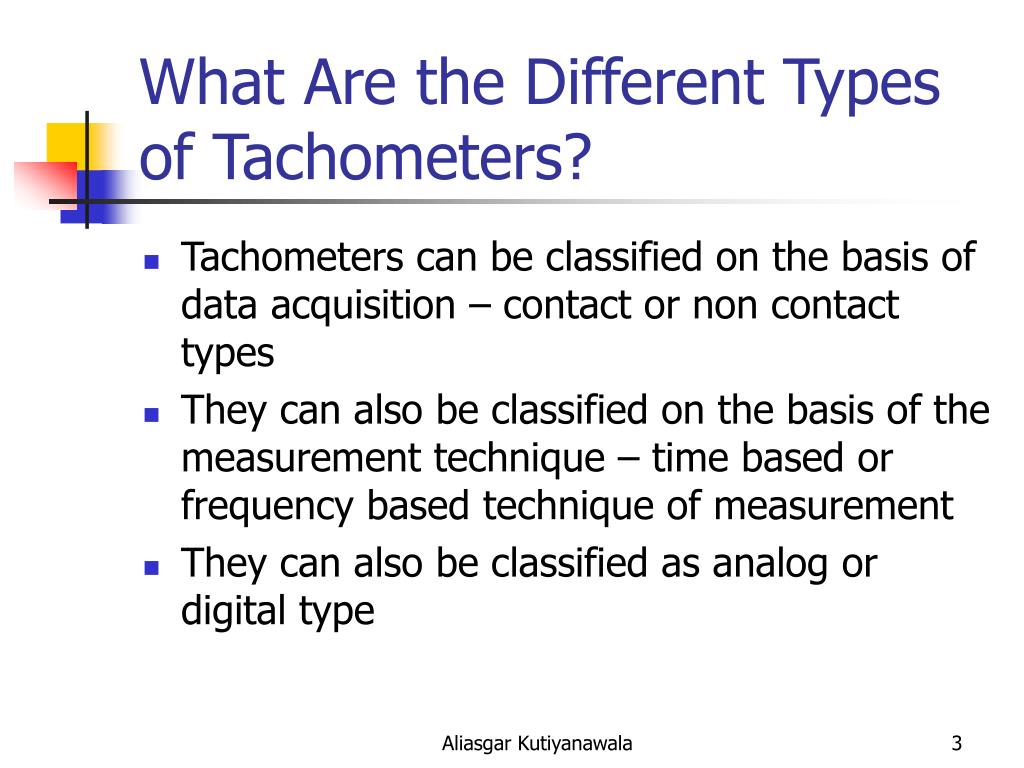 What Are the Different Types of Tachometers?

- Tachometers can be classified on the basis of data acquisition – contact or non contact types
- They can also be classified on the basis of the measurement technique – time based or frequency based technique of measurement
- They can also be classified as analog or digital type

Aliasgar Kutiyanawala

3